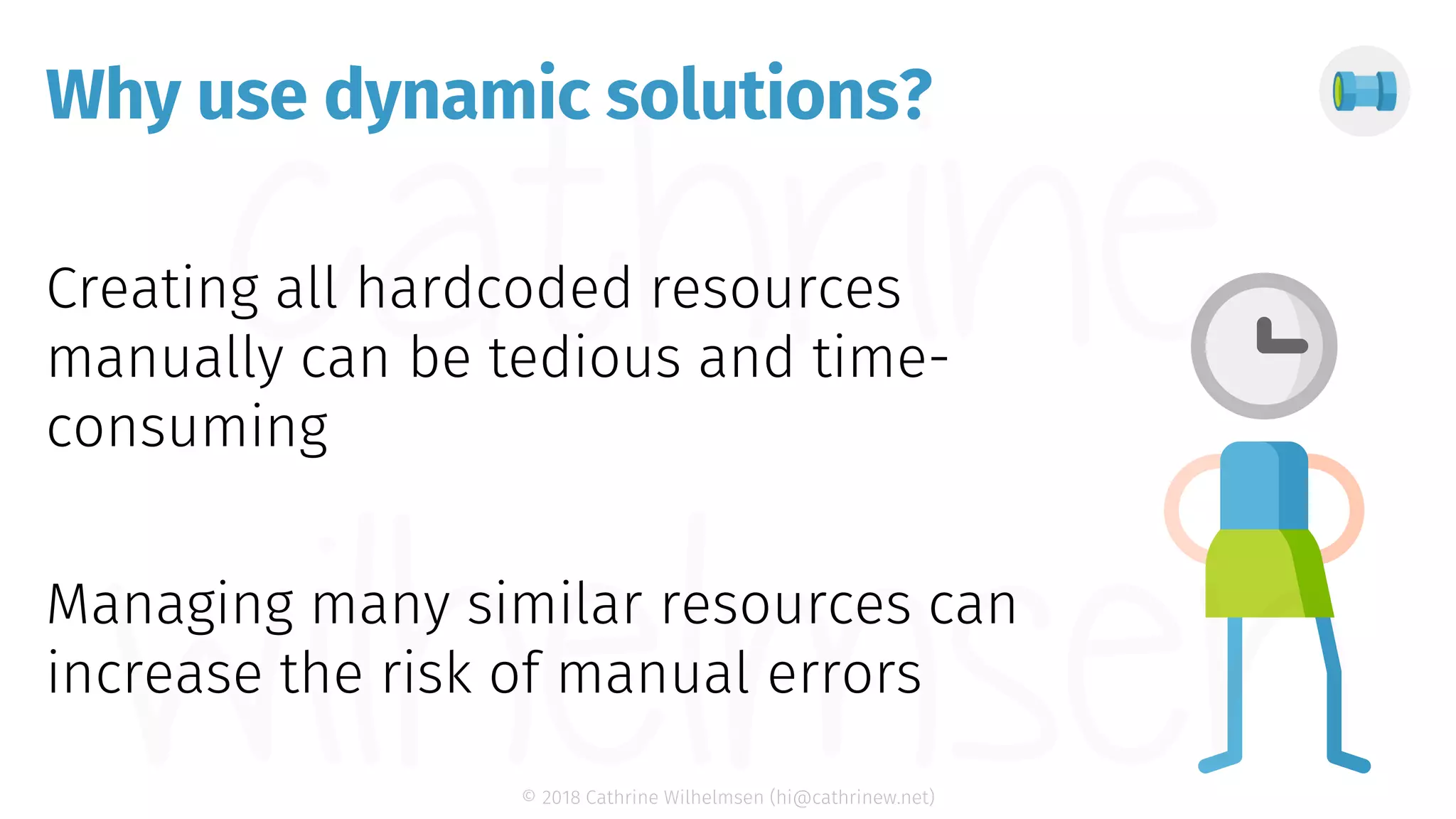 Why use dynamic solutions?

cathrine wilhelmsen

Creating all hardcoded resources manually can be tedious and time-consuming

Managing many similar resources can increase the risk of manual errors

© 2018 Cathrine Wilhelmsen (hi@cathrinew.net)